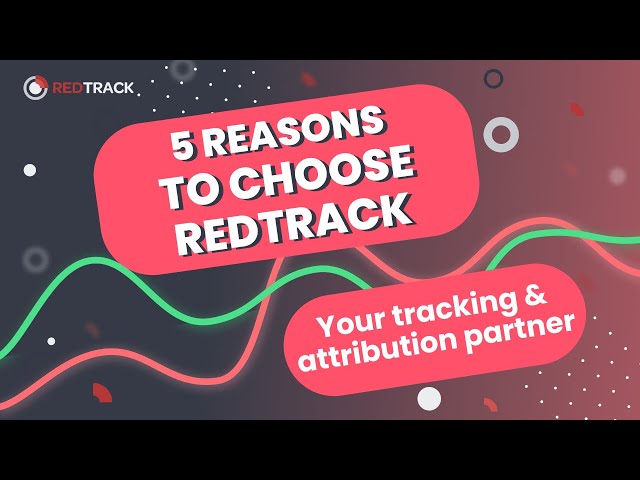 REDTRACK

5 REASONS TO CHOOSE REDTRACK

Your tracking & attribution partner